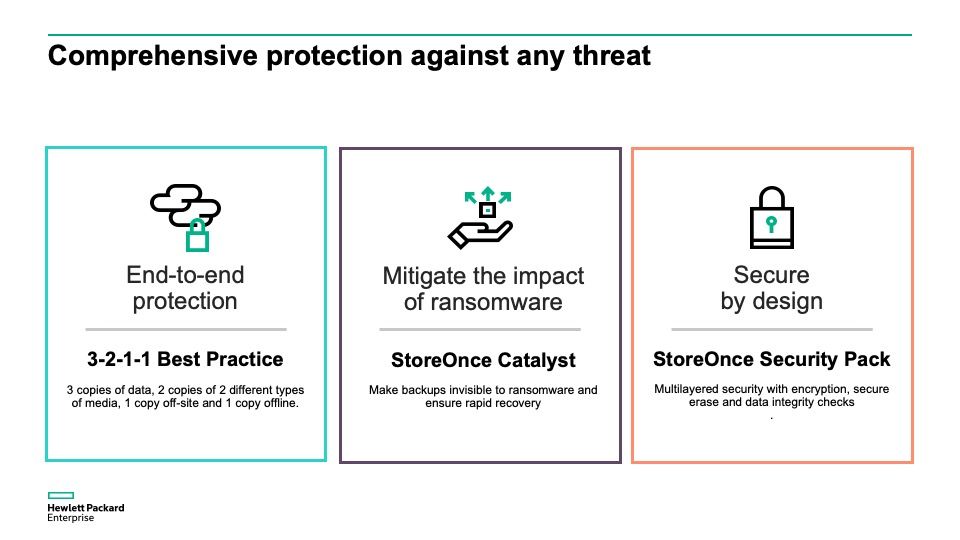 Comprehensive protection against any threat

End-to-end protection

3-2-1-1 Best Practice

3 copies of data, 2 copies of 2 different types of media, 1 copy off-site and 1 copy offline.

Mitigate the impact of ransomware

StoreOnce Catalyst

Make backups invisible to ransomware and ensure rapid recovery

Secure by design

StoreOnce Security Pack

Multilayered security with encryption, secure erase and data integrity checks
.

Hewlett Packard Enterprise